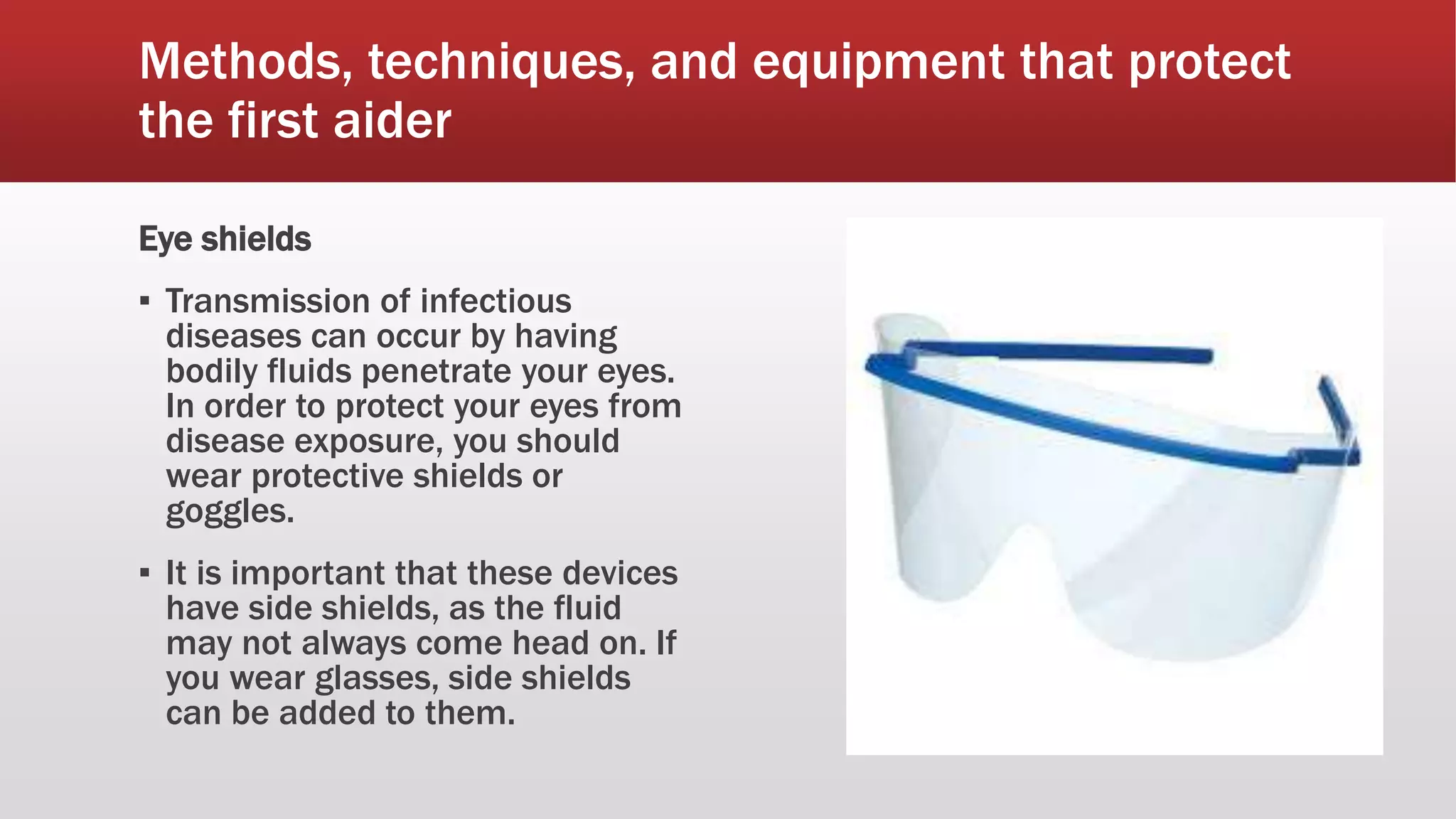 Methods, techniques, and equipment that protect the first aider

Eye shields

▪ Transmission of infectious diseases can occur by having bodily fluids penetrate your eyes. In order to protect your eyes from disease exposure, you should wear protective shields or goggles.

▪ It is important that these devices have side shields, as the fluid may not always come head on. If you wear glasses, side shields can be added to them.